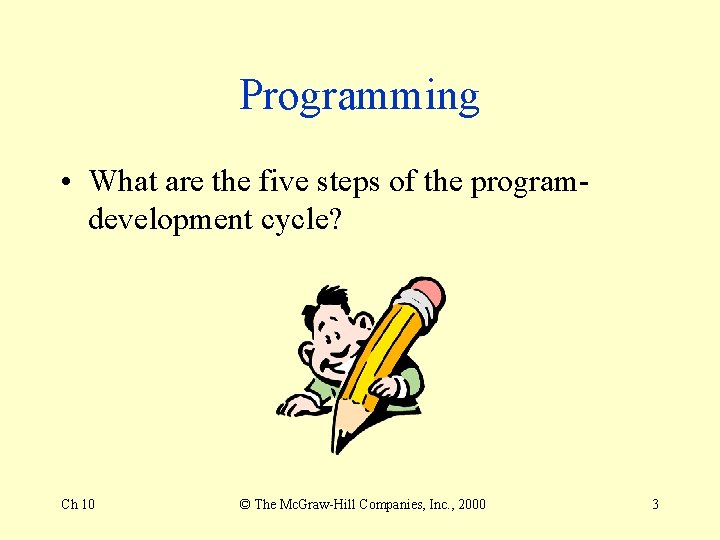 Programming

• What are the five steps of the program-development cycle?

Ch 10

© The McGraw-Hill Companies, Inc., 2000

3